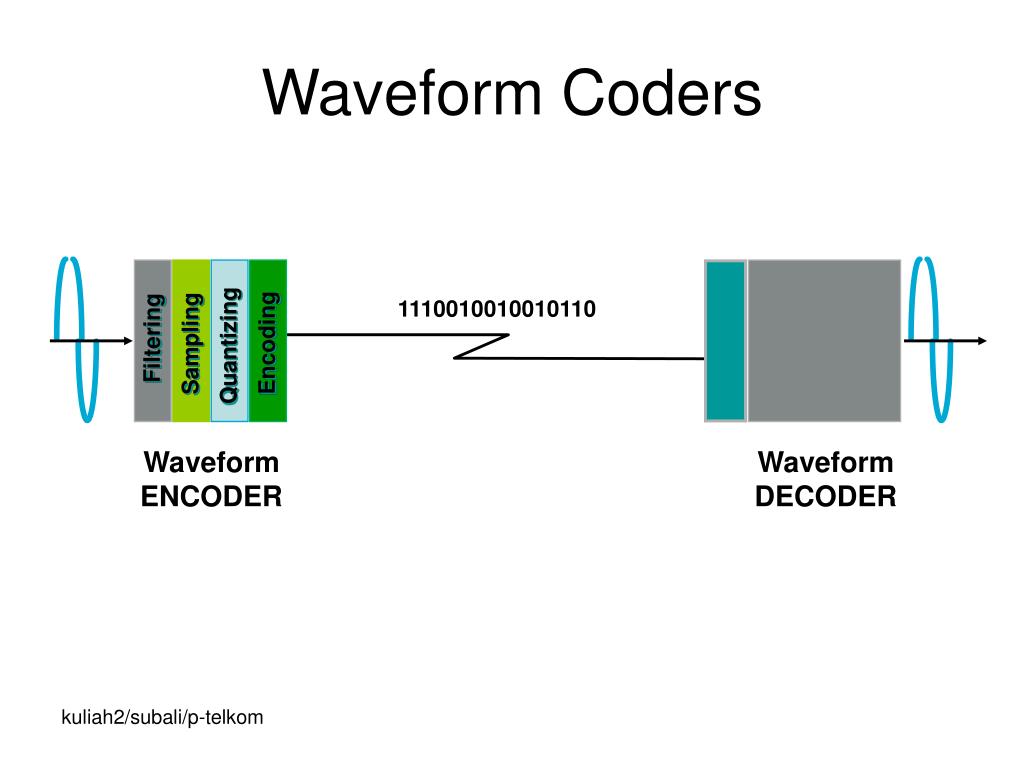 Waveform Coders

Filtering
Sampling
Quantizing
Encoding

1110010010010110

Waveform
ENCODER

Waveform
DECODER

kuliah2/subali/p-telkom